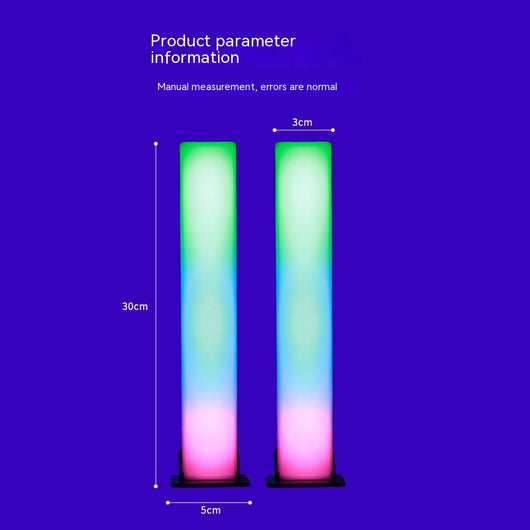 Product parameter information

Manual measurement, errors are normal

3cm

30cm

5cm